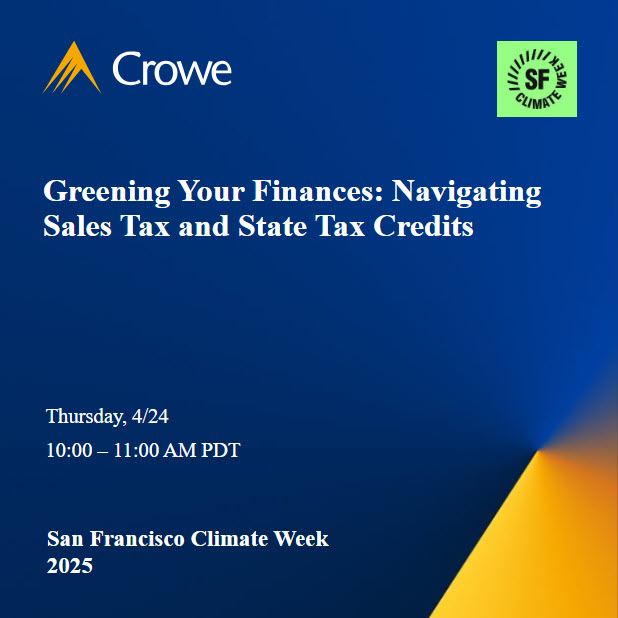 Crowe

SF CLIMATE WEEK

Greening Your Finances: Navigating Sales Tax and State Tax Credits

Thursday, 4/24

10:00 – 11:00 AM PDT

San Francisco Climate Week 2025